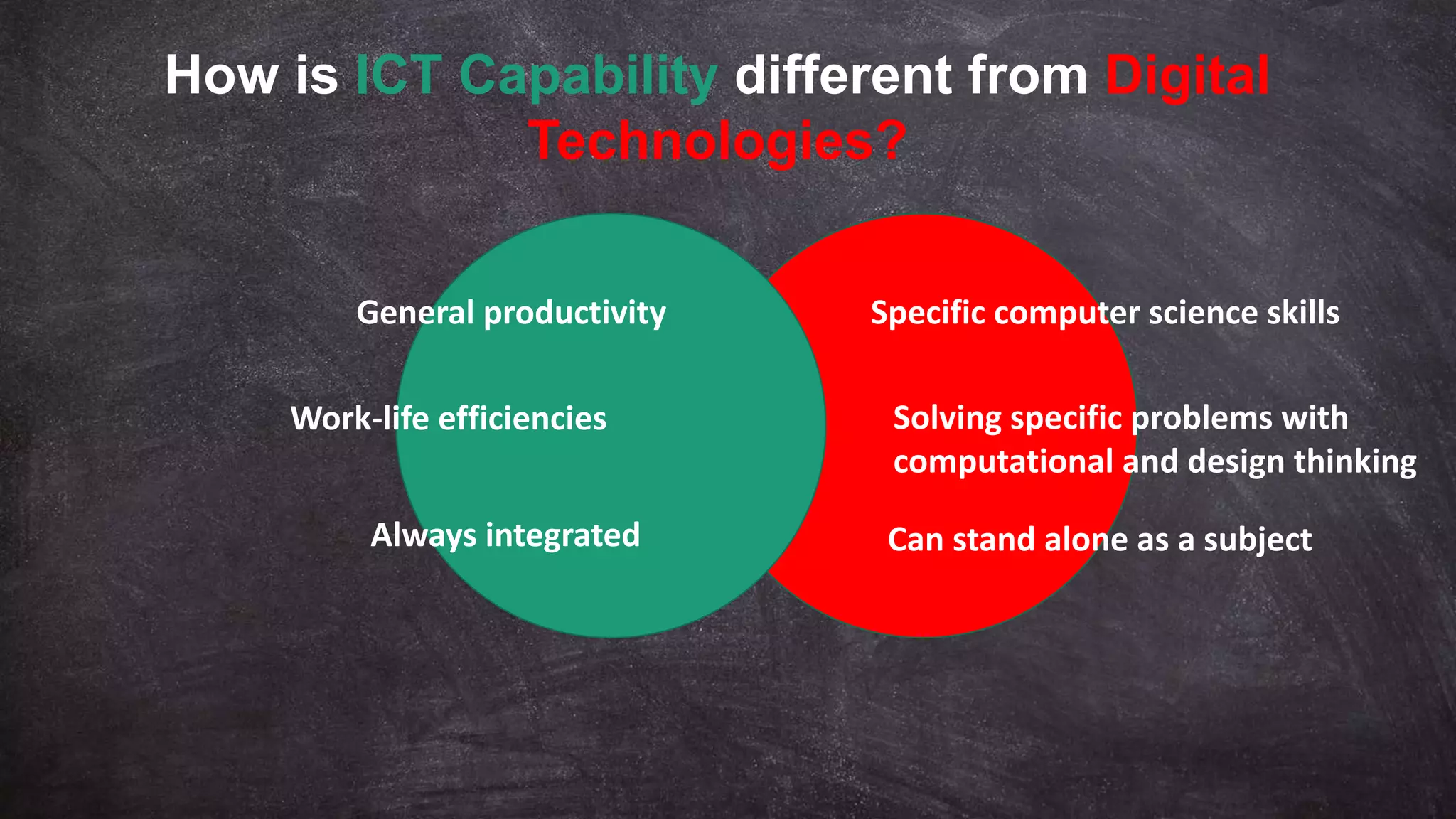 How is ICT Capability different from Digital Technologies?

General productivity

Work-life efficiencies

Always integrated

Specific computer science skills

Solving specific problems with computational and design thinking

Can stand alone as a subject